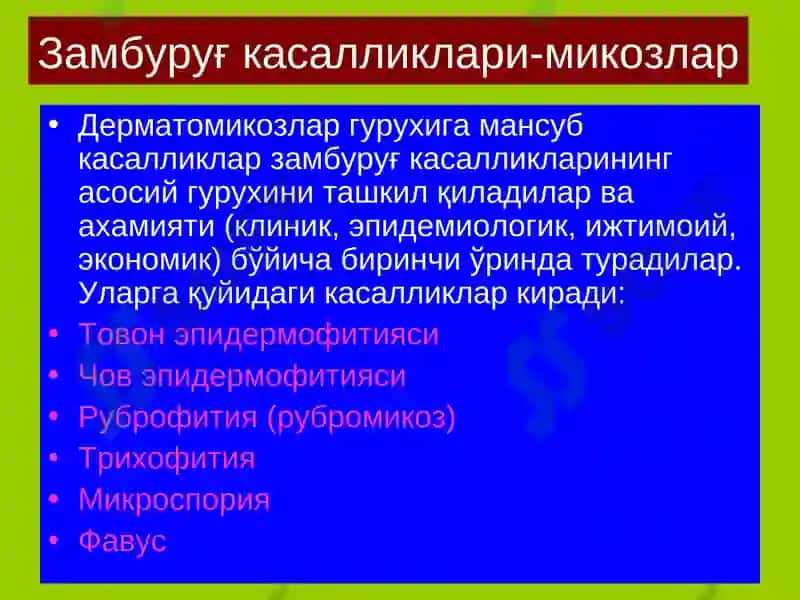 Замбуруғ касалликлари-микозлар

• Дерматомикозлар гурухига мансуб касалликлар замбуруғ касалликларининг асосий гурухини ташкил қиладилар ва ахамияти (клиник, эпидемиологик, ижтимоий, экономик) бўйича биринчи ўринда турадилар. Уларга қуйидаги касалликлар киради:
• Товон эпидермофитияси
• Чов эпидермофитияси
• Руброфития (рубромикоз)
• Трихофития
• Микроспория
• Фавус